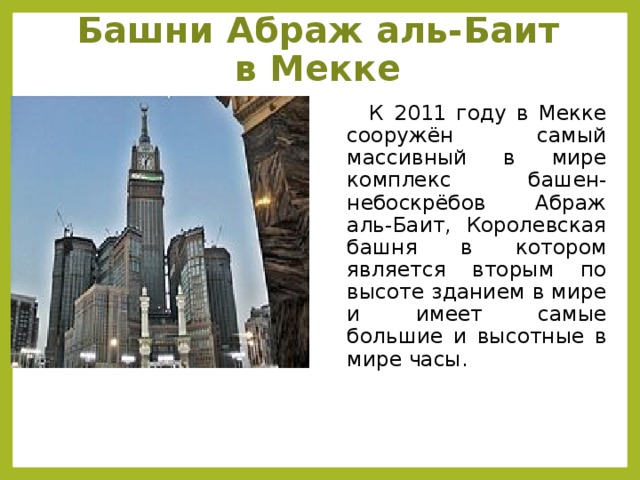 Башни Абраж аль-Баит в Мекке

К 2011 году в Мекке сооружён самый массивный в мире комплекс башен-небоскрёбов Абраж аль-Баит, Королевская башня в котором является вторым по высоте зданием в мире и имеет самые большие и высотные в мире часы.